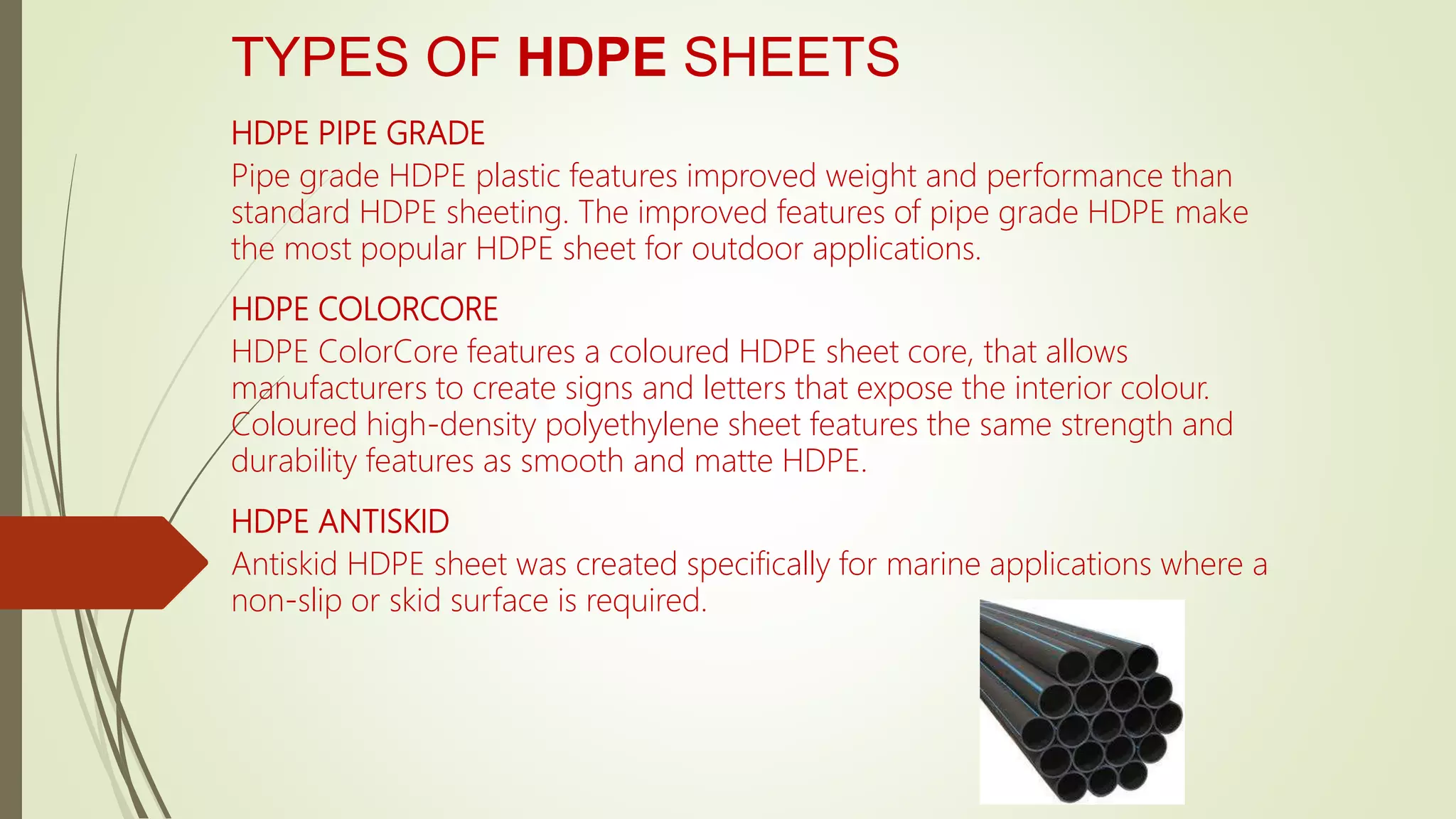 TYPES OF HDPE SHEETS

HDPE PIPE GRADE
Pipe grade HDPE plastic features improved weight and performance than standard HDPE sheeting. The improved features of pipe grade HDPE make the most popular HDPE sheet for outdoor applications.

HDPE COLORCORE
HDPE ColorCore features a coloured HDPE sheet core, that allows manufacturers to create signs and letters that expose the interior colour. Coloured high-density polyethylene sheet features the same strength and durability features as smooth and matte HDPE.

HDPE ANTISKID
Antiskid HDPE sheet was created specifically for marine applications where a non-slip or skid surface is required.